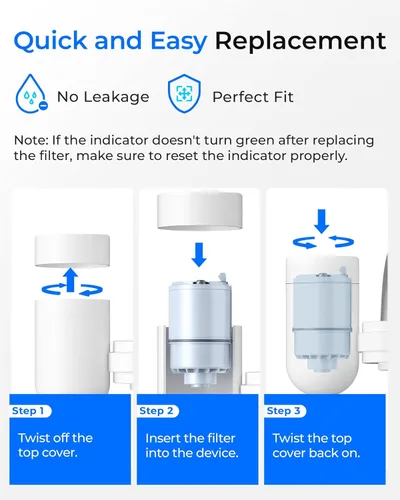 Quick and Easy Replacement

No Leakage

Perfect Fit

Note: If the indicator doesn't turn green after replacing the filter, make sure to reset the indicator properly.

Step 1

Twist off the top cover.

Step 2

Insert the filter into the device.

Step 3

Twist the top cover back on.